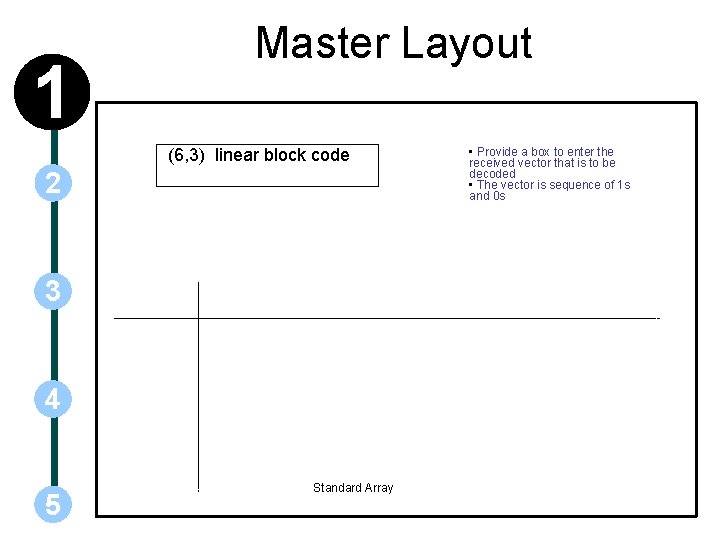 Master Layout

1
2
3
4
5

(6,3) linear block code

• Provide a box to enter the received vector that is to be decoded
• The vector is sequence of 1s and 0s

Standard Array